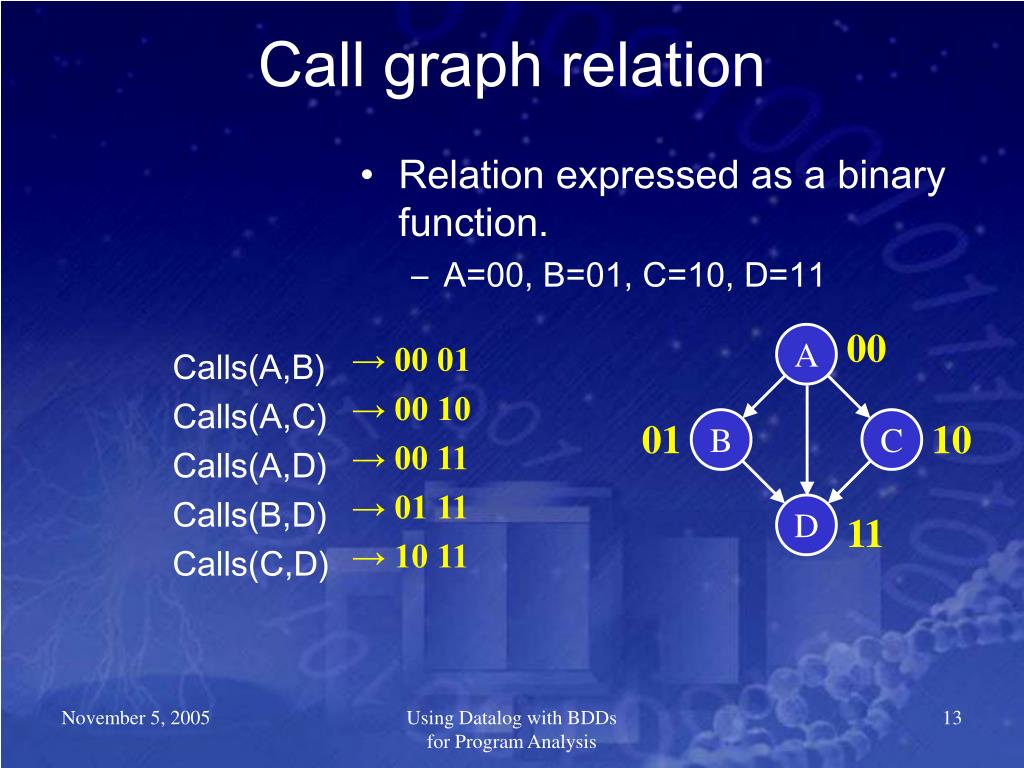 Call graph relation

• Relation expressed as a binary function.
– A=00, B=01, C=10, D=11

Calls(A,B) → 00 01
Calls(A,C) → 00 10
Calls(A,D) → 00 11
Calls(B,D) → 01 11
Calls(C,D) → 10 11

A 00
01 B
C 10
D 11

November 5, 2005

Using Datalog with BDDs for Program Analysis

13